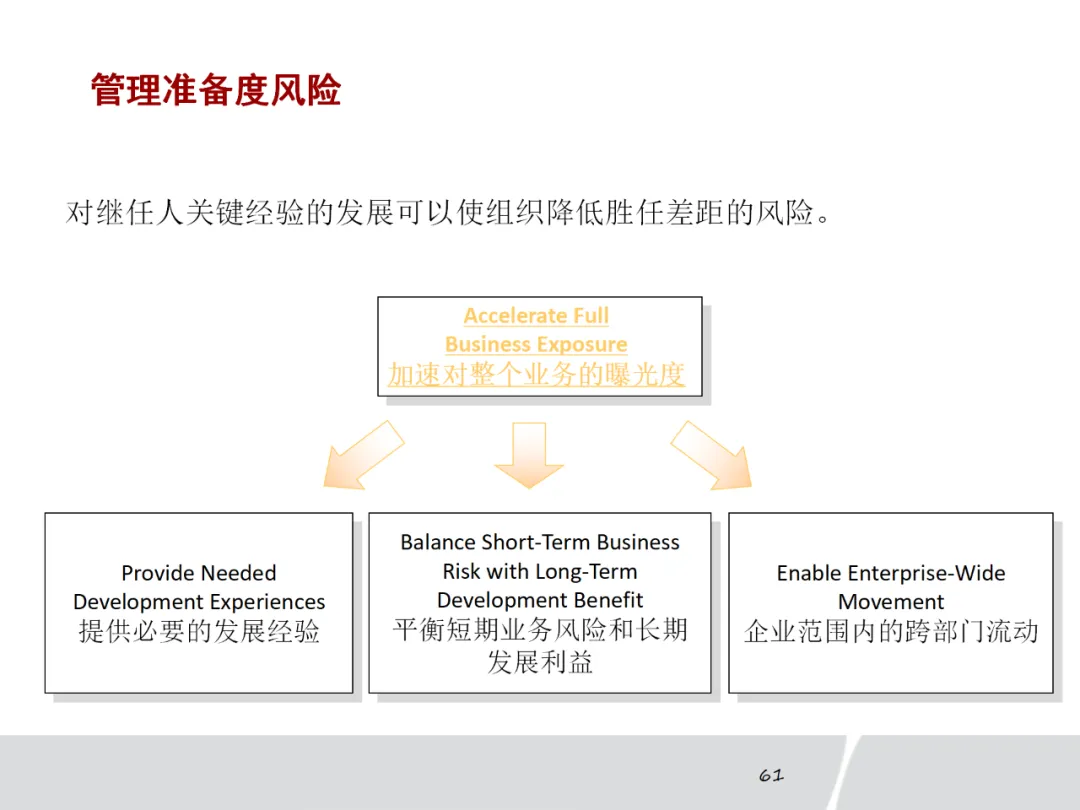 管理准备度风险

对继任人关键经验的发展可以使组织降低胜任差距的风险。

Accelerate Full Business Exposure
加速对整个业务的曝光度

Provide Needed Development Experiences
提供必要的发展经验

Balance Short-Term Business Risk with Long-Term Development Benefit
平衡短期业务风险和长期发展利益

Enable Enterprise-Wide Movement
企业范围内的跨部门流动

61